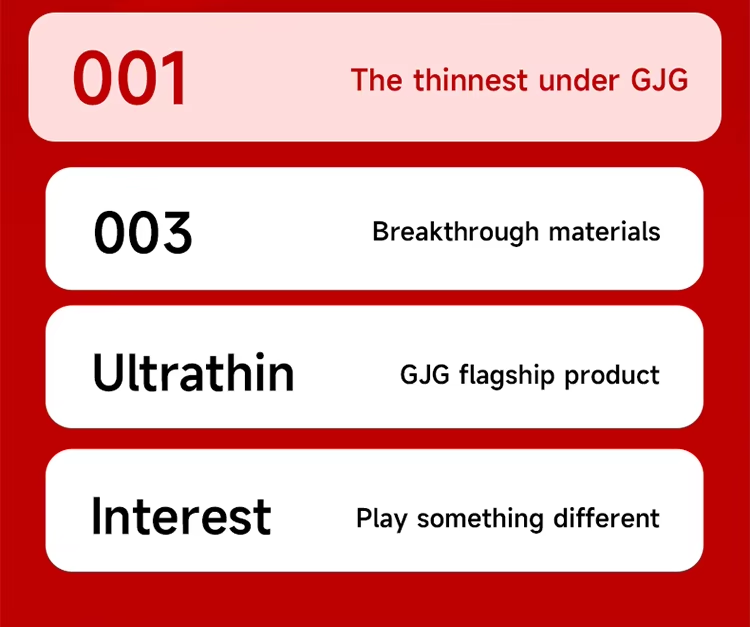 001 The thinnest under GJG

003 Breakthrough materials

Ultrathin GJG flagship product

Interest Play something different